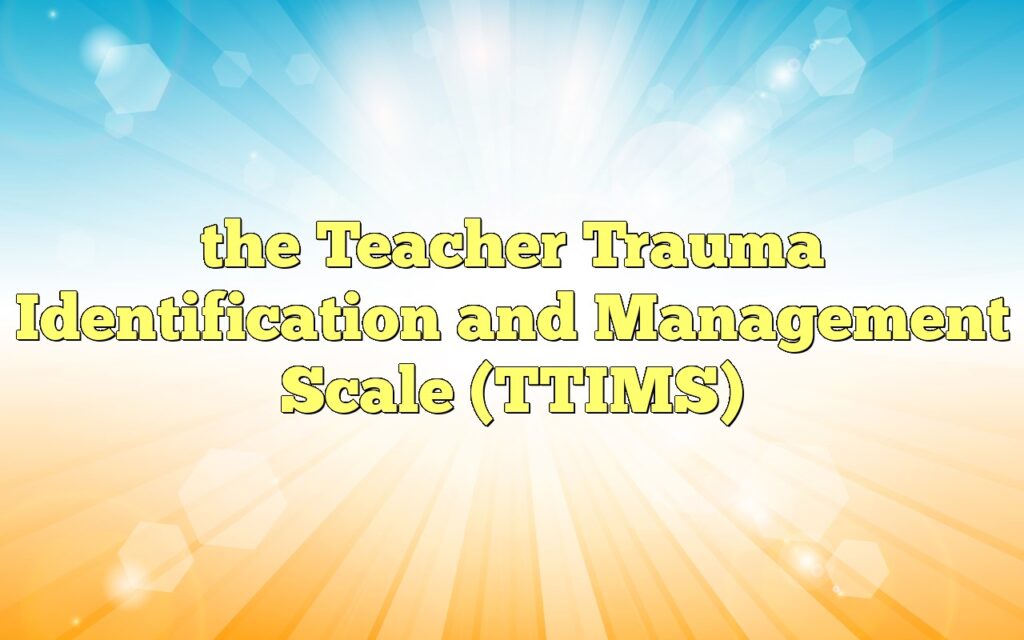 the Teacher Trauma Identification and Management Scale (TTIMS)